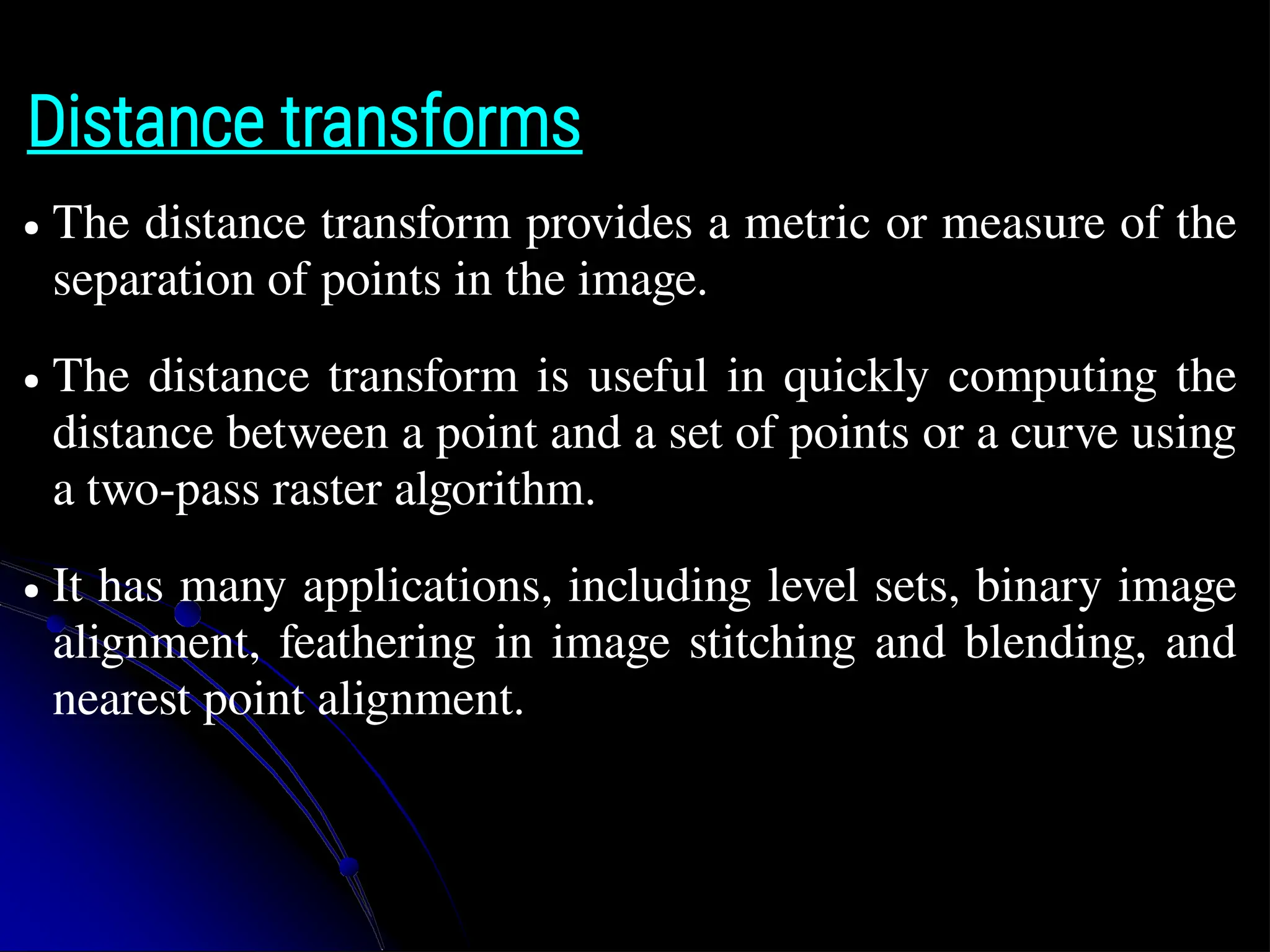 Distance transforms

• The distance transform provides a metric or measure of the separation of points in the image.

• The distance transform is useful in quickly computing the distance between a point and a set of points or a curve using a two-pass raster algorithm.

• It has many applications, including level sets, binary image alignment, feathering in image stitching and blending, and nearest point alignment.